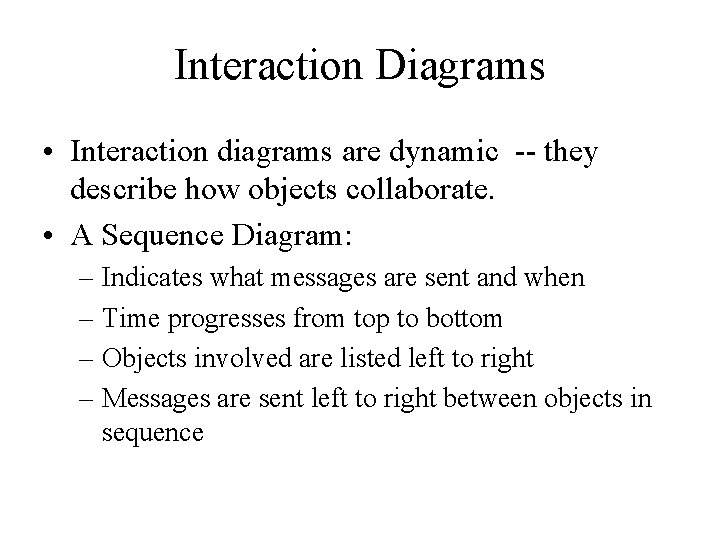 Interaction Diagrams

• Interaction diagrams are dynamic -- they describe how objects collaborate.

• A Sequence Diagram:
– Indicates what messages are sent and when
– Time progresses from top to bottom
– Objects involved are listed left to right
– Messages are sent left to right between objects in sequence